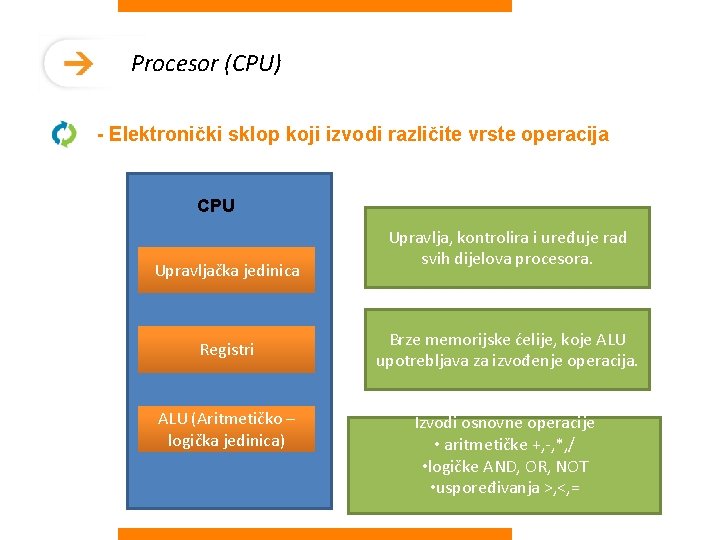 Procesor (CPU)

- Elektronički sklop koji izvodi različite vrste operacija

CPU

Upravljačka jedinica

Registri

ALU (Aritmetičko – logička jedinica)

Upravlja, kontrolira i uređuje rad svih dijelova procesora.

Brze memorijske ćelije, koje ALU upotrebljava za izvođenje operacija.

Izvodi osnovne operacije
• aritmetičke +,-,*,/
•logičke AND, OR, NOT
•uspoređivanja >,<,=